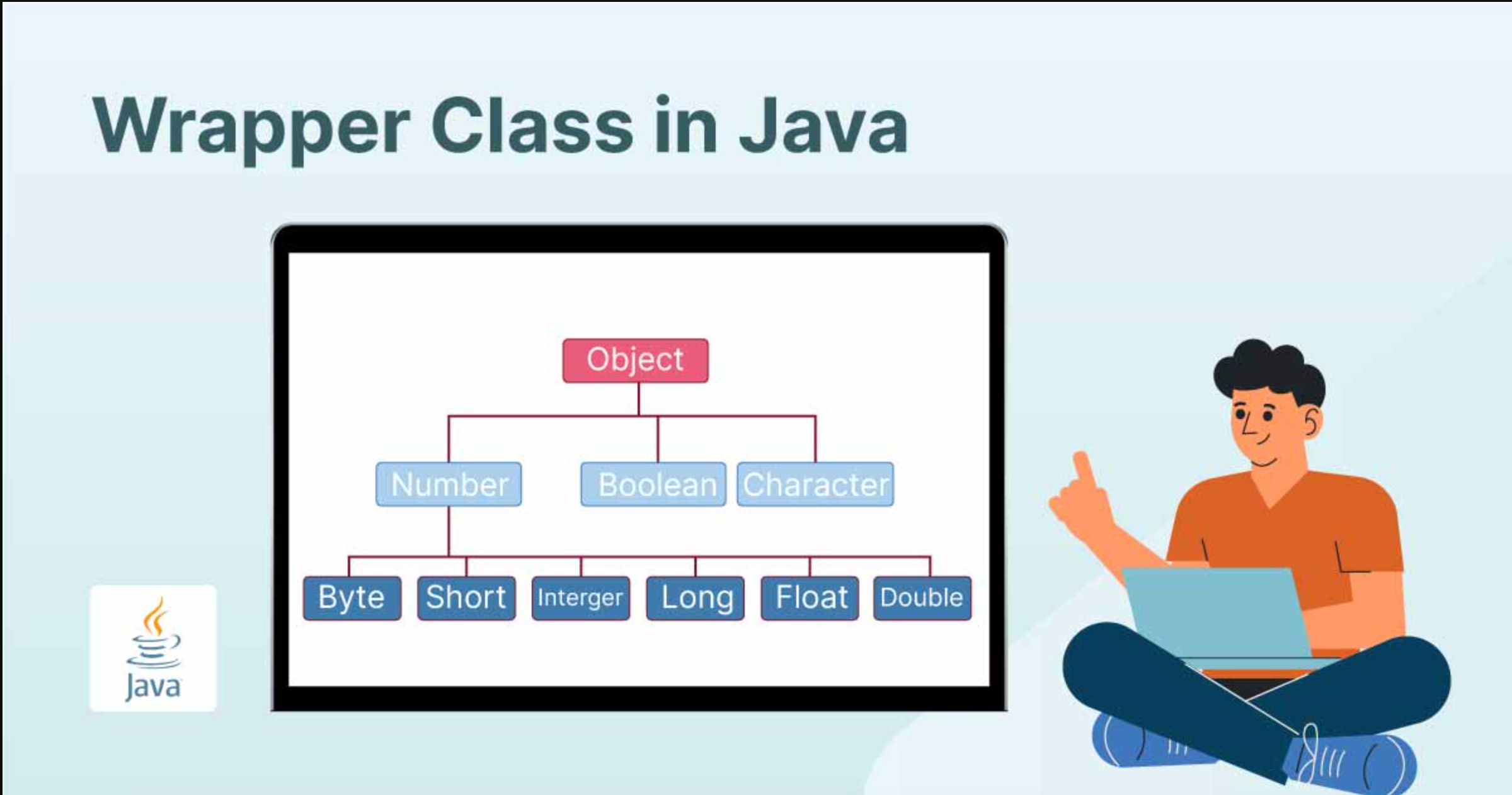 Wrapper Class in Java

Object

Number

Boolean

Character

Byte

Short

Interger

Long

Float

Double

Java